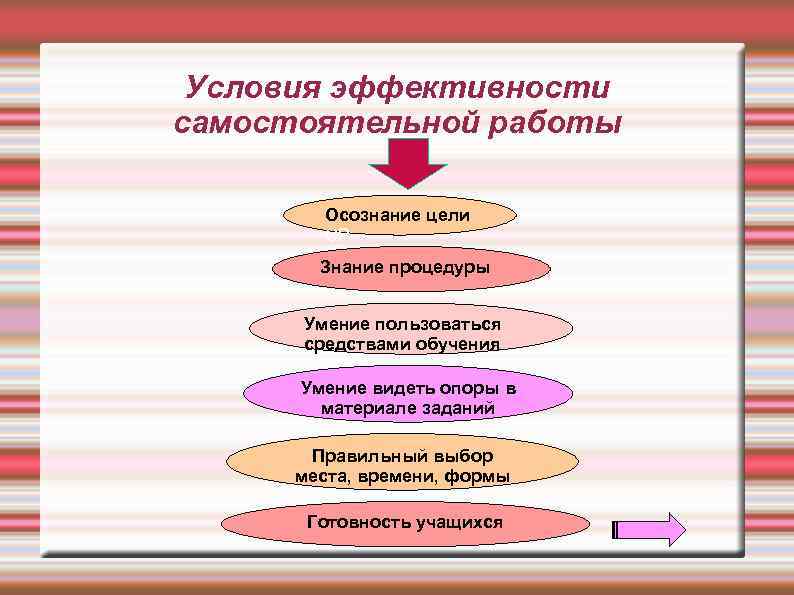 Условия эффективности самостоятельной работы

Осознание цели

Знание процедуры

Умение пользоваться средствами обучения

Умение видеть опоры в материале заданий

Правильный выбор места, времени, формы

Готовность учащихся